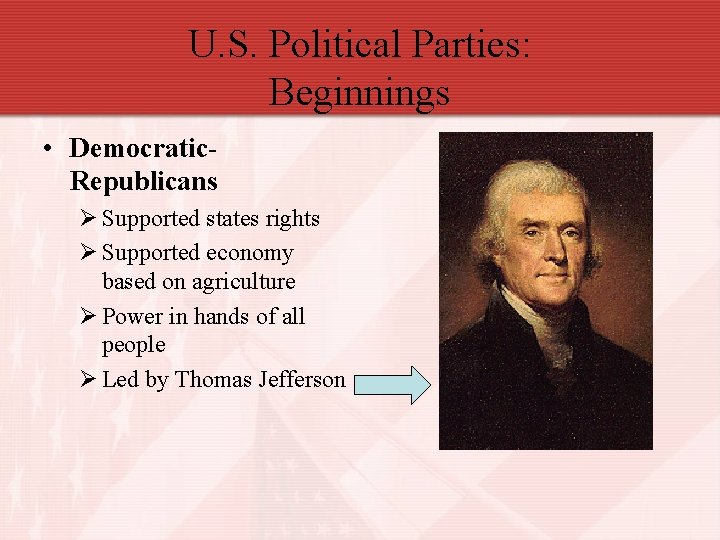 U.S. Political Parties: Beginnings

• Democratic-Republicans
  ➢ Supported states rights
  ➢ Supported economy based on agriculture
  ➢ Power in hands of all people
  ➢ Led by Thomas Jefferson